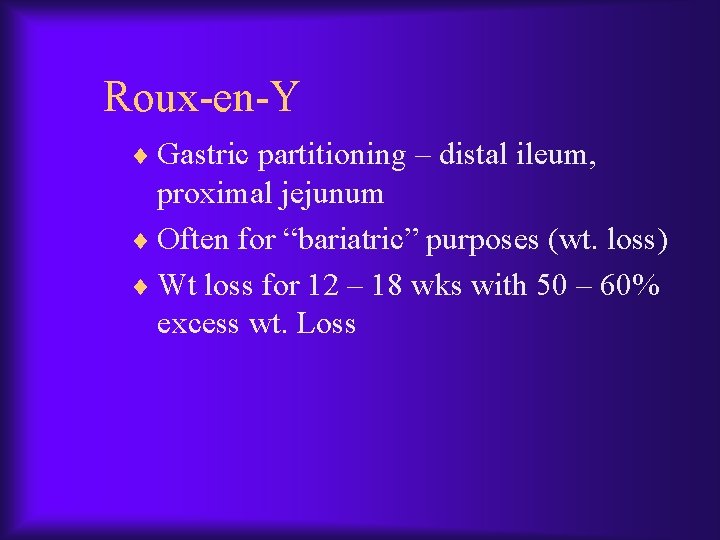 Roux-en-Y

♦ Gastric partitioning – distal ileum, proximal jejunum
♦ Often for “bariatric” purposes (wt. loss)
♦ Wt loss for 12 – 18 wks with 50 – 60% excess wt. Loss